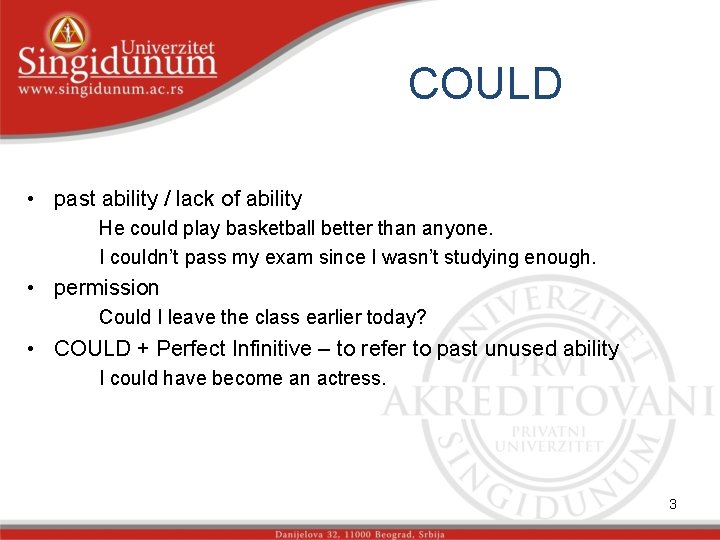 Univerzitet
Singidunum
www.singidunum.ac.rs

COULD

• past ability / lack of ability
He could play basketball better than anyone.
I couldn't pass my exam since I wasn't studying enough.
• permission
Could I leave the class earlier today?
• COULD + Perfect Infinitive – to refer to past unused ability
I could have become an actress.

UNIVERZITET PRVI AKREDITOVANI PRIVATNI UNIVERZITET SINGIDUNUM

3

Danijelova 32, 11000 Beograd, Srbija